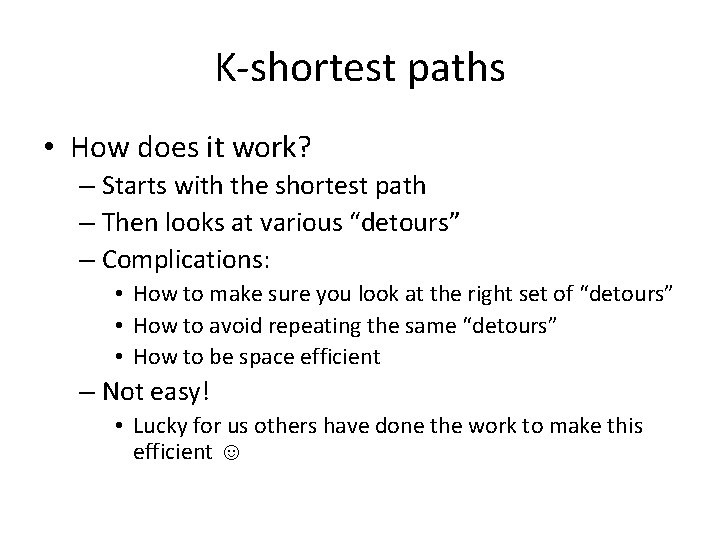 K-shortest paths

• How does it work?
  – Starts with the shortest path
  – Then looks at various “detours”
  – Complications:
    • How to make sure you look at the right set of “detours”
    • How to avoid repeating the same “detours”
    • How to be space efficient
  – Not easy!
    • Lucky for us others have done the work to make this efficient ☺